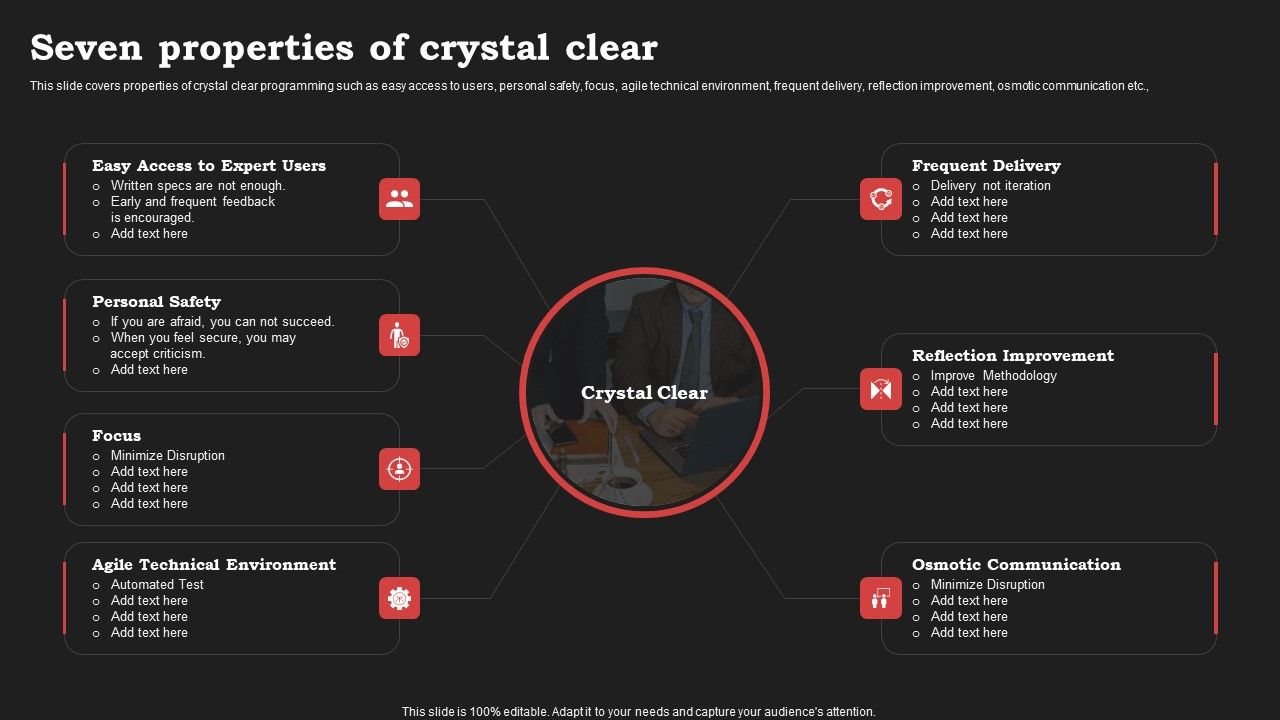 Seven properties of crystal clear

This slide covers properties of crystal clear programming such as easy access to users, personal safety, focus, agile technical environment, frequent delivery, reflection improvement, osmotic communication etc.,

Easy Access to Expert Users
o Written specs are not enough.
o Early and frequent feedback is encouraged.
o Add text here

Personal Safety
o If you are afraid, you can not succeed.
o When you feel secure, you may accept criticism.
o Add text here

Focus
o Minimize Disruption
o Add text here
o Add text here
o Add text here

Agile Technical Environment
o Automated Test
o Add text here
o Add text here
o Add text here

Crystal Clear

Frequent Delivery
o Delivery not iteration
o Add text here
o Add text here
o Add text here

Reflection Improvement
o Improve Methodology
o Add text here
o Add text here
o Add text here

Osmotic Communication
o Minimize Disruption
o Add text here
o Add text here
o Add text here

This slide is 100% editable. Adapt it to your needs and capture your audience's attention.